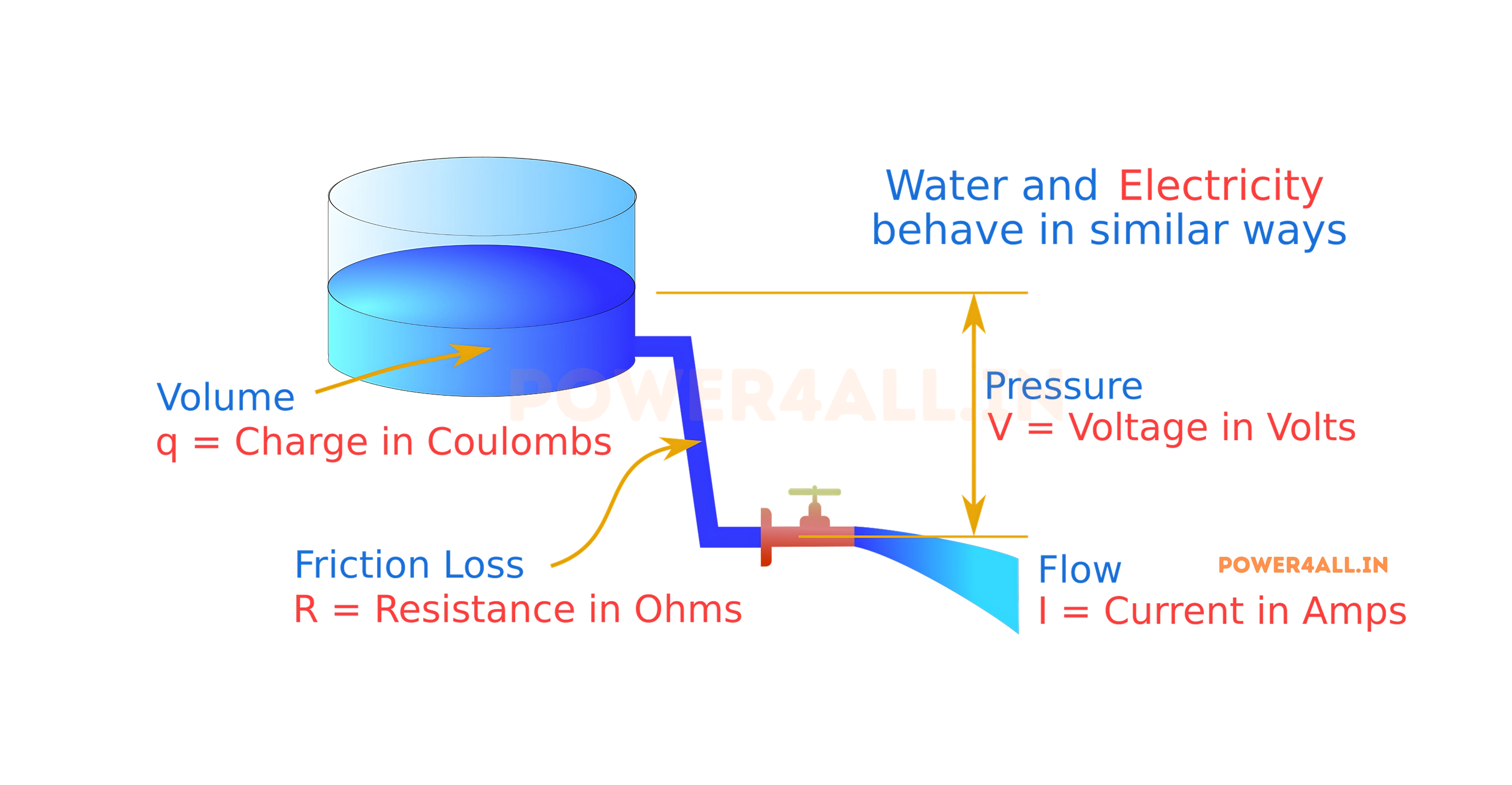 Water and Electricity behave in similar ways

Volume
q = Charge in Coulombs

POWER4ALL.IN

Pressure
V = Voltage in Volts

Friction Loss
R = Resistance in Ohms

Flow
I = Current in Amps

POWER4ALL.IN